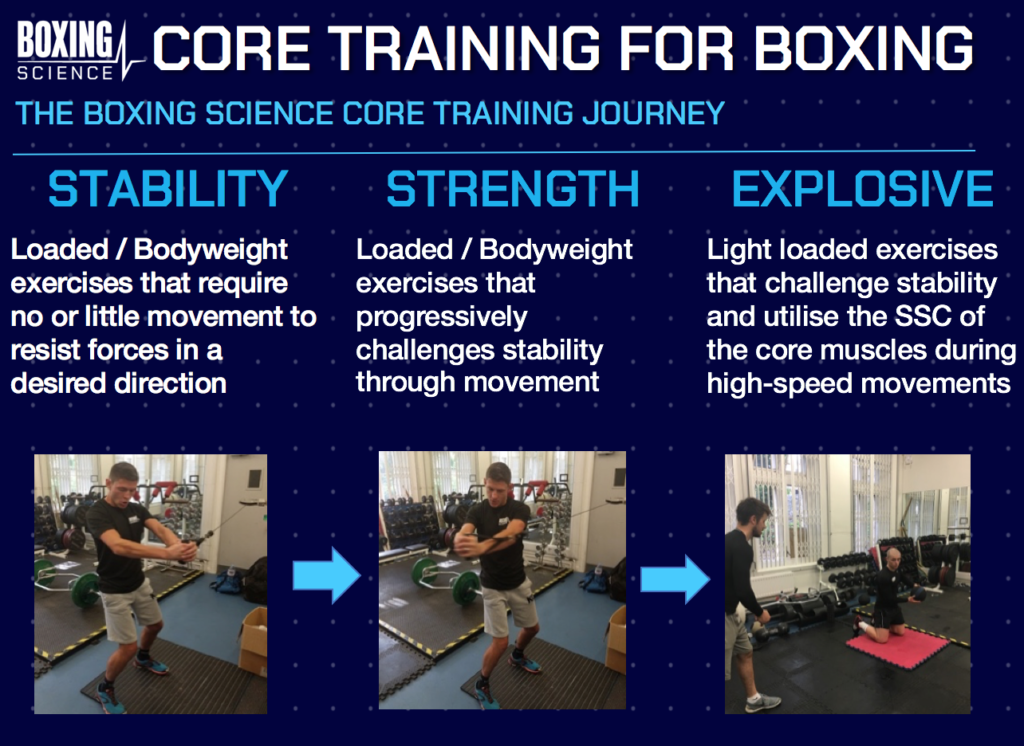 BOXING SCIENCE CORE TRAINING FOR BOXING

THE BOXING SCIENCE CORE TRAINING JOURNEY

STABILITY

Loaded / Bodyweight exercises that require no or little movement to resist forces in a desired direction

STRENGTH

Loaded / Bodyweight exercises that progressively challenges stability through movement

EXPLOSIVE

Light loaded exercises that challenge stability and utilise the SSC of the core muscles during high-speed movements